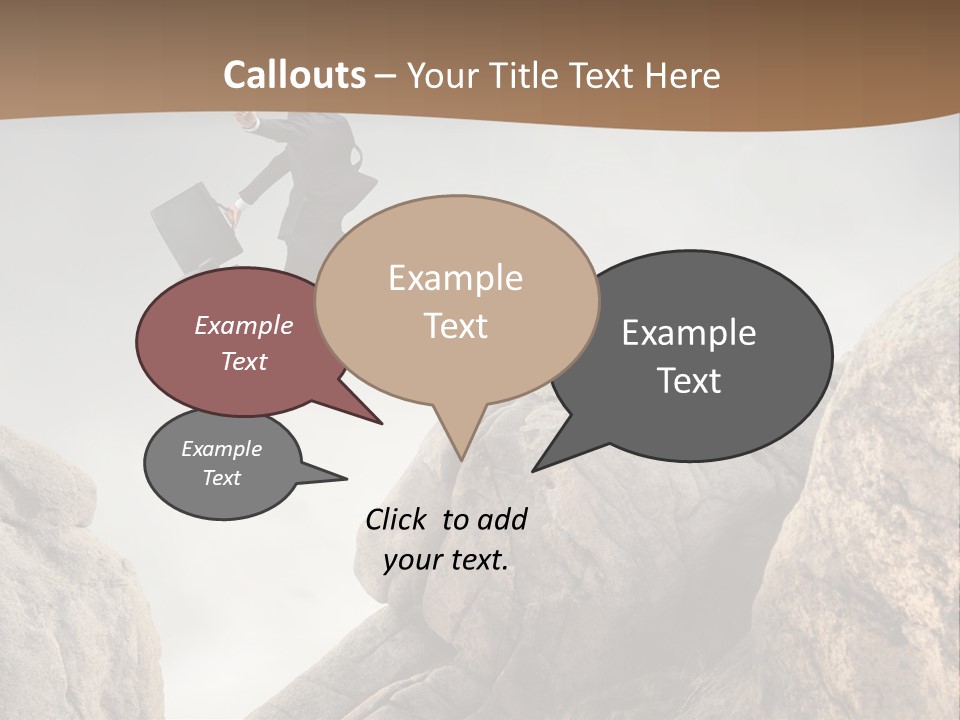 Callouts – Your Title Text Here

Example Text

Example Text

Example Text

Example Text

Click to add your text.